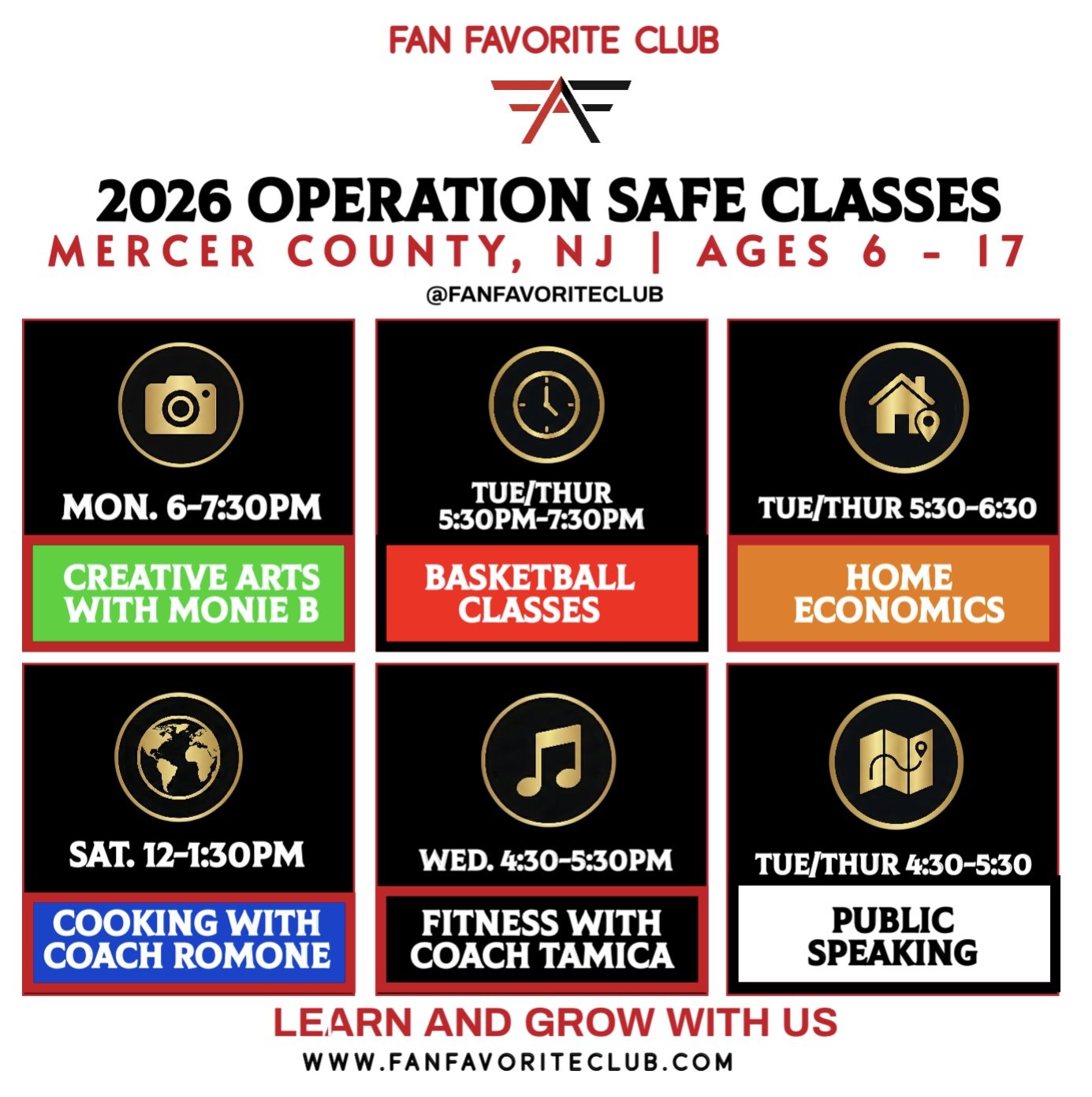 FAN FAVORITE CLUB

2026 OPERATION SAFE CLASSES

MERCER COUNTY, NJ | AGES 6 - 17

@FANFAVORITECLUB

MON. 6-7:30PM

CREATIVE ARTS WITH MONIE B

TUE/THUR 5:30PM-7:30PM

BASKETBALL CLASSES

TUE/THUR 5:30-6:30

HOME ECONOMICS

SAT. 12-1:30PM

COOKING WITH COACH ROMONE

WED. 4:30-5:30PM

FITNESS WITH COACH TAMICA

TUE/THUR 4:30-5:30

PUBLIC SPEAKING

LEARN AND GROW WITH US

WWW.FANFAVORITECLUB.COM